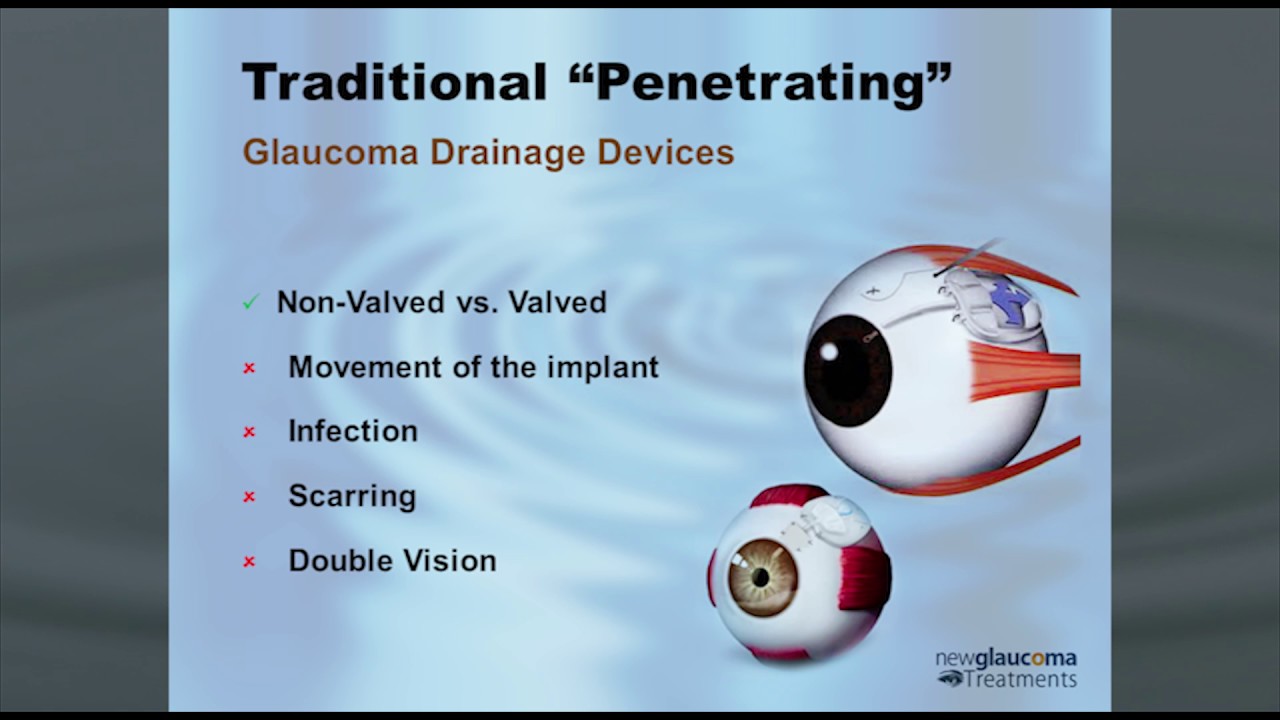 Traditional “Penetrating”

Glaucoma Drainage Devices

✓ Non-Valved vs. Valved

× Movement of the implant

× Infection

× Scarring

× Double Vision

newglaucoma Treatments